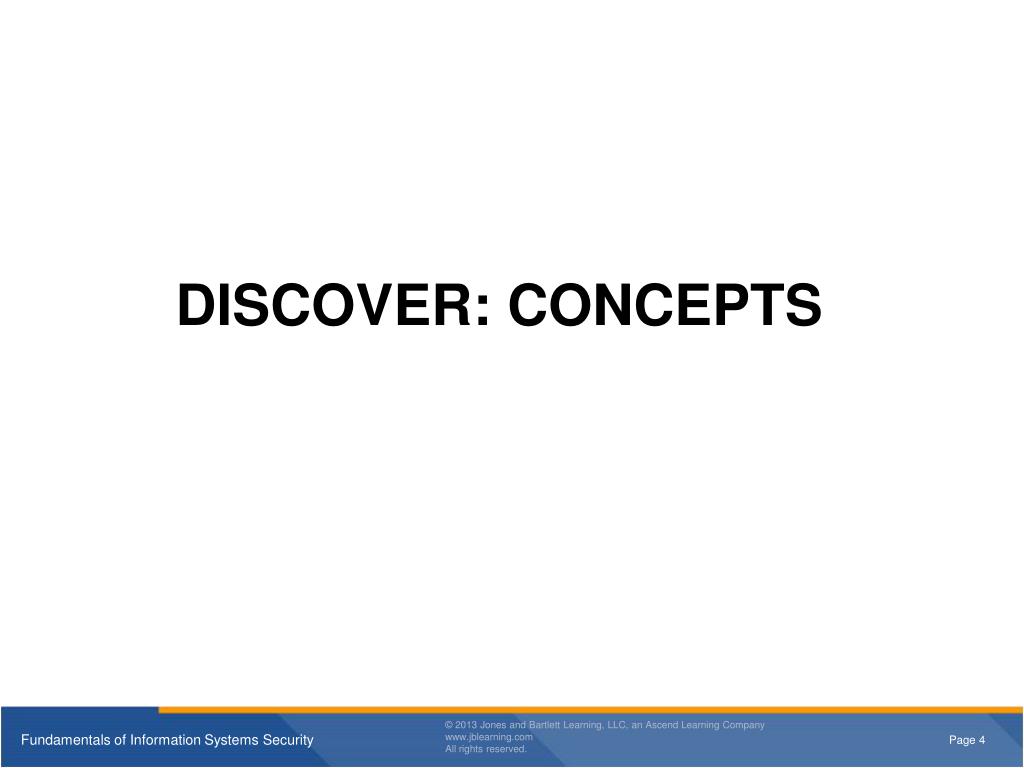 DISCOVER: CONCEPTS

Fundamentals of Information Systems Security

© 2013 Jones and Bartlett Learning, LLC, an Ascend Learning Company
www.jblearning.com
All rights reserved.

Page 4